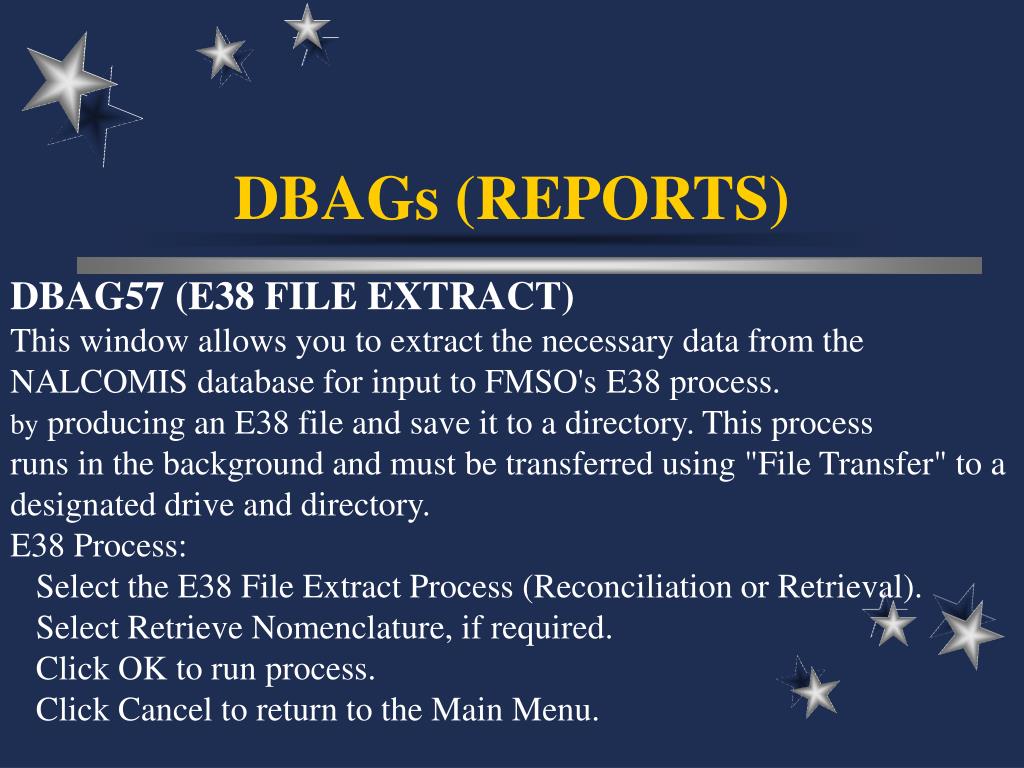 DBAGs (REPORTS)

DBAG57 (E38 FILE EXTRACT)
This window allows you to extract the necessary data from the NALCOMIS database for input to FMSO's E38 process.
by producing an E38 file and save it to a directory. This process runs in the background and must be transferred using "File Transfer" to a designated drive and directory.
E38 Process:
Select the E38 File Extract Process (Reconciliation or Retrieval).
Select Retrieve Nomenclature, if required.
Click OK to run process.
Click Cancel to return to the Main Menu.